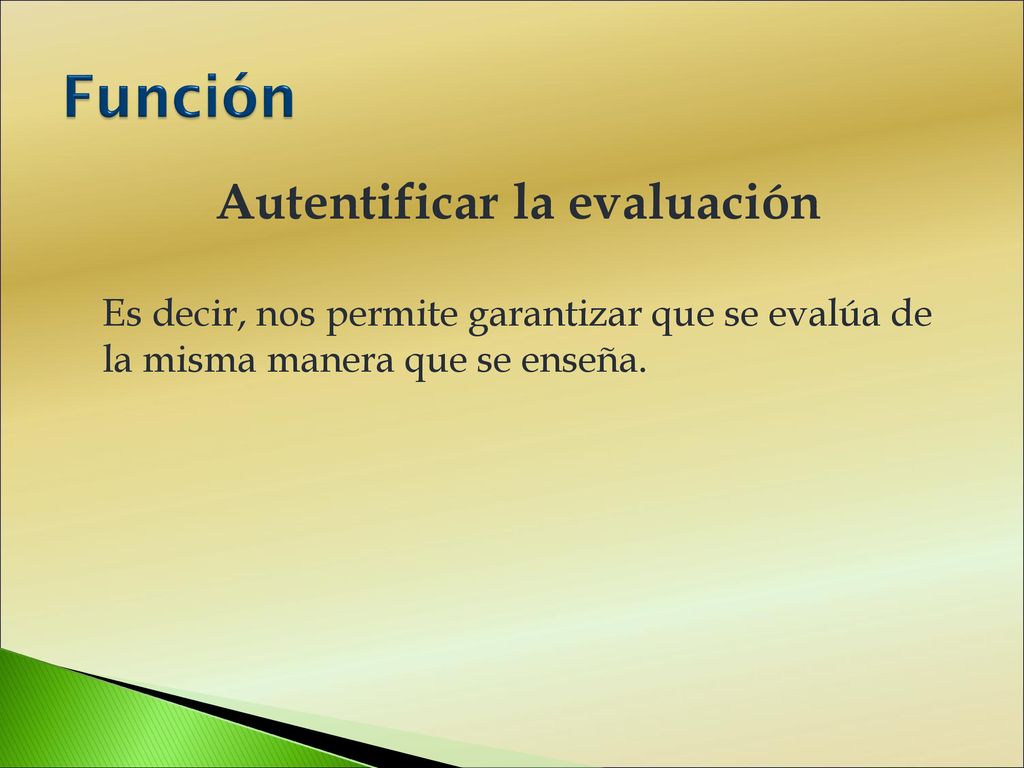 Función

Autentificar la evaluación

Es decir, nos permite garantizar que se evalúa de la misma manera que se enseña.